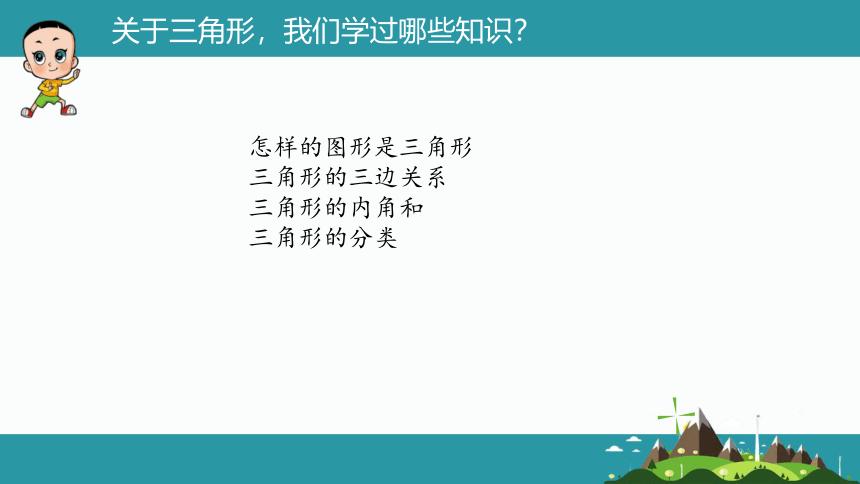 关于三角形，我们学过哪些知识？

怎样的图形是三角形
三角形的三边关系
三角形的内角和
三角形的分类